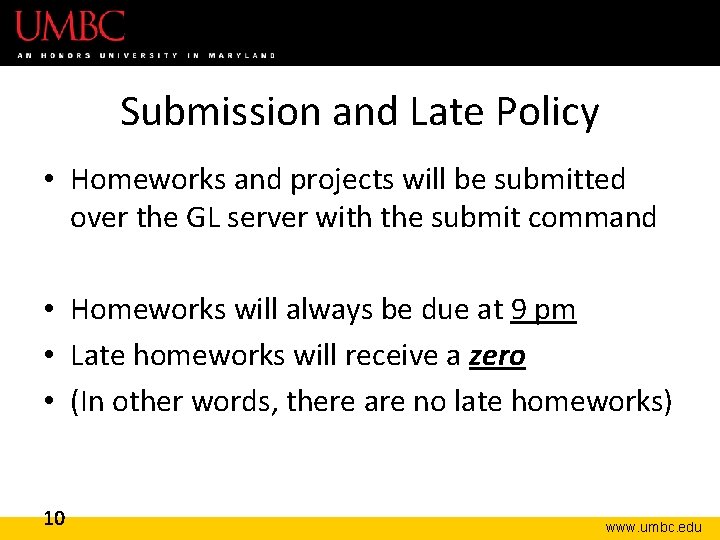 UMBC
AN HONORS UNIVERSITY IN MARYLAND

Submission and Late Policy

• Homeworks and projects will be submitted over the GL server with the submit command

• Homeworks will always be due at 9 pm
• Late homeworks will receive a zero
• (In other words, there are no late homeworks)

10

www.umbc.edu